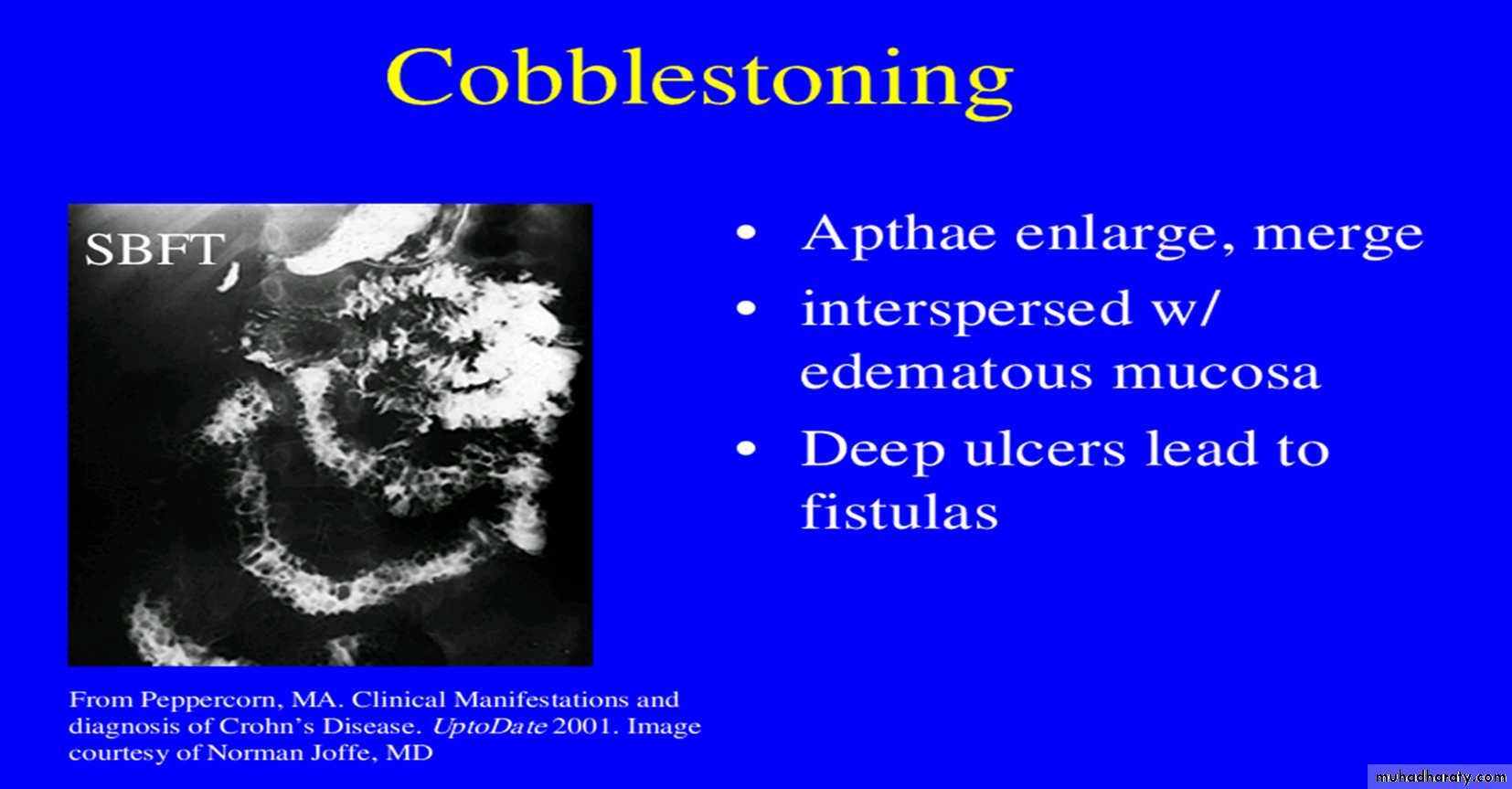 Cobblestoning

SBFT

From Peppercorn, MA. Clinical Manifestations and diagnosis of Crohn's Disease. UptoDate 2001. Image courtesy of Norman Joffe, MD

• Apthae enlarge, merge
• interspersed w/ edematous mucosa
• Deep ulcers lead to fistulas

muhadharaty.com